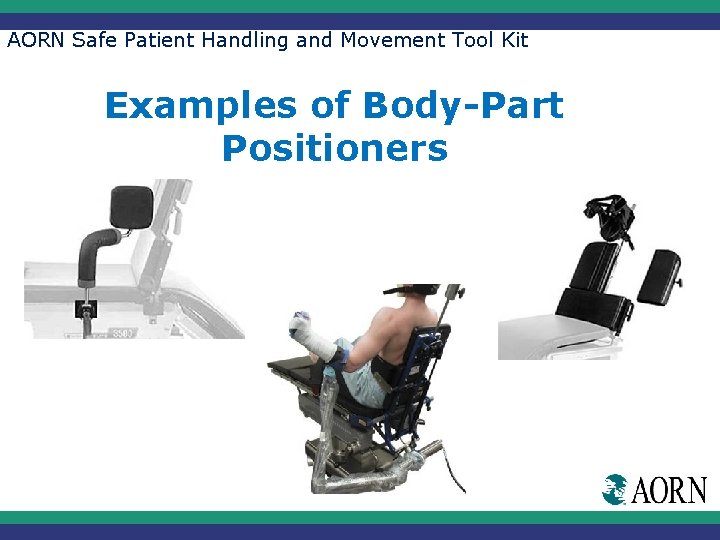 AORN Safe Patient Handling and Movement Tool Kit

Examples of Body-Part Positioners

AORN